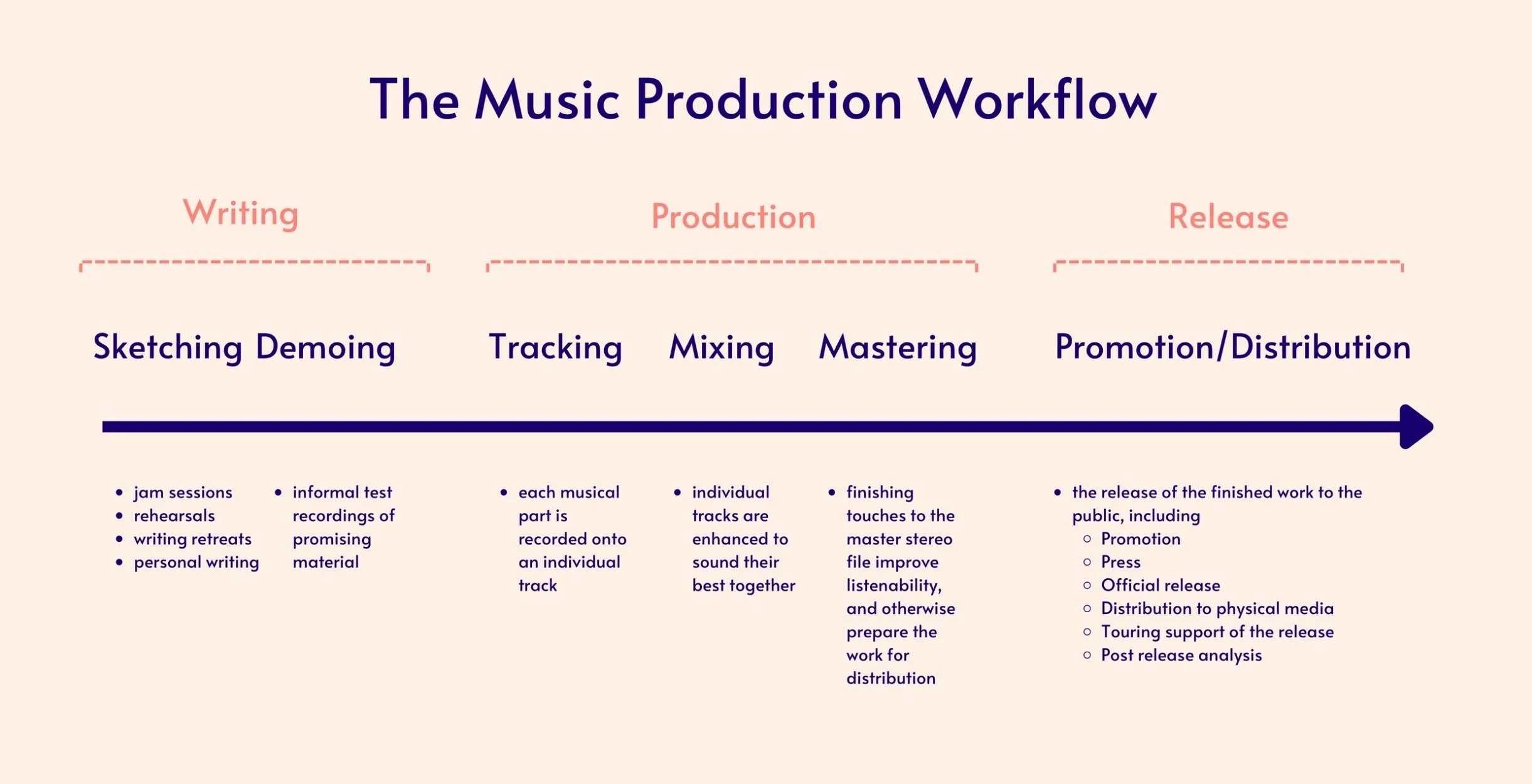 The Music Production Workflow

Writing

Production

Release

Sketching

Demoing

Tracking

Mixing

Mastering

Promotion/Distribution

- jam sessions
- rehearsals
- writing retreats
- personal writing

- informal test recordings of promising material

- each musical part is recorded onto an individual track

- individual tracks are enhanced to sound their best together

- finishing touches to the master stereo file improve listenability, and otherwise prepare the work for distribution

- the release of the finished work to the public, including
  - Promotion
  - Press
  - Official release
  - Distribution to physical media
  - Touring support of the release
  - Post release analysis